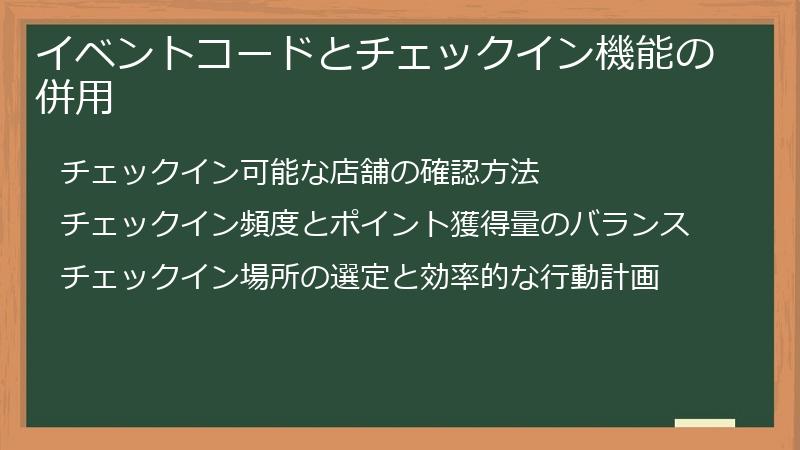 イベントコードとチェックイン機能の併用

チェックイン可能な店舗の確認方法

チェックイン頻度とポイント獲得量のバランス

チェックイン場所の選定と効率的な行動計画